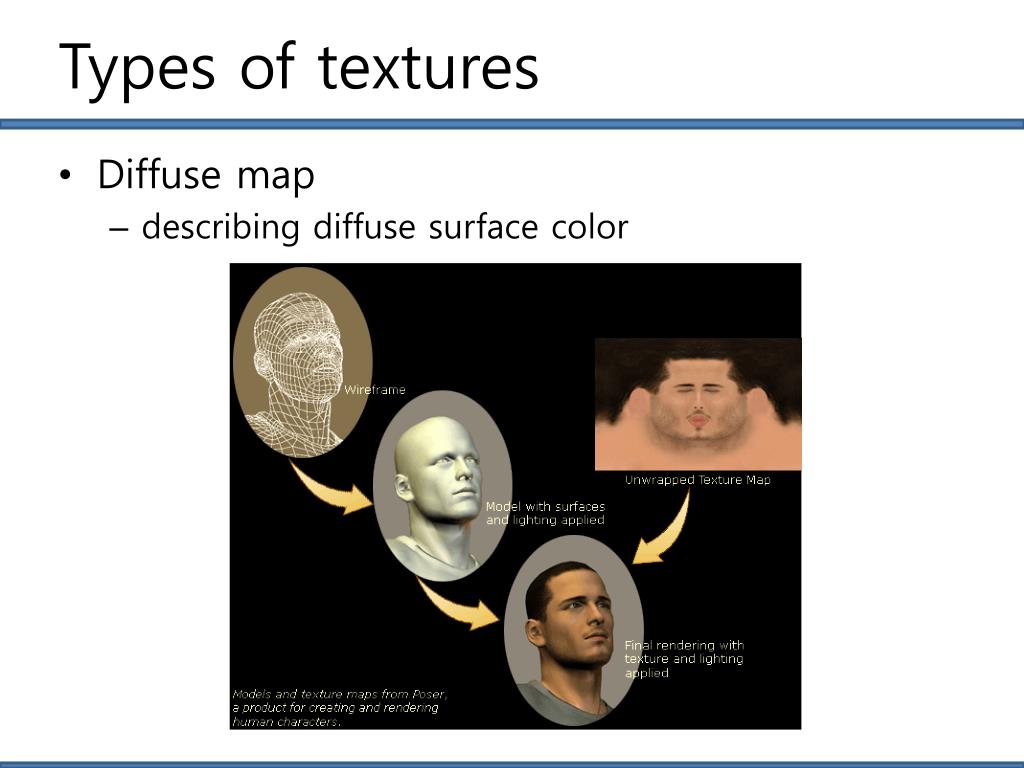 Types of textures

• Diffuse map
– describing diffuse surface color

Wireframe

Unwrapped Texture Map

Model with surfaces and lighting applied

Final rendering with texture and lighting applied

Models and texture maps from Poser, a product for creating and rendering human characters.